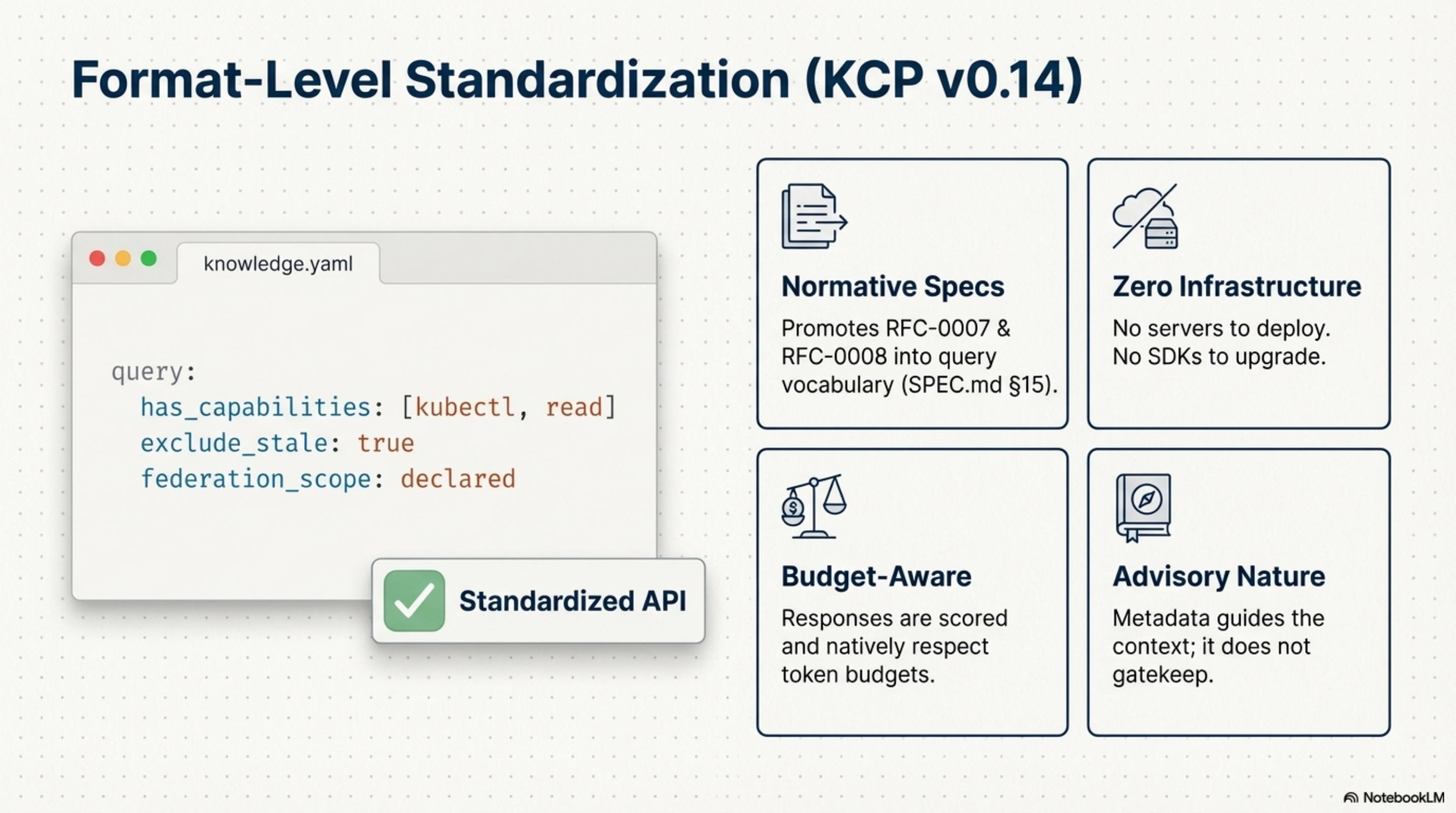 Format-Level Standardization (KCP v0.14)

knowledge.yaml

query:
  has_capabilities: [kubectl, read]
  exclude_stale: true
  federation_scope: declared

Standardized API

Normative Specs

Promotes RFC-0007 & RFC-0008 into query vocabulary (SPEC.md §15).

Zero Infrastructure

No servers to deploy. No SDKs to upgrade.

Budget-Aware

Responses are scored and natively respect token budgets.

Advisory Nature

Metadata guides the context; it does not gatekeep.

NotebookLM